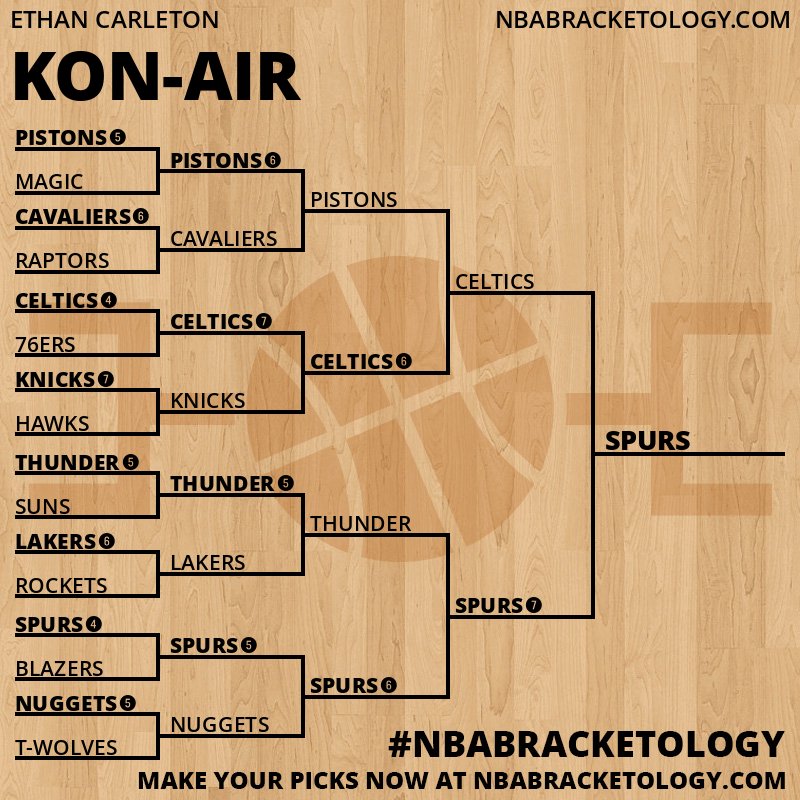 ETHAN CARLETON
NBABRACKETOLOGY.COM

KON-AIR

PISTONS 5
MAGIC
CAVALIERS 6
RAPTORS
CELTICS 4
76ERS
KNICKS 7
HAWKS
THUNDER 5
SUNS
LAKERS 6
ROCKETS
SPURS 4
BLAZERS
NUGGETS 5
T-WOLVES

PISTONS 6
CAVALIERS
CELTICS 7
KNICKS
THUNDER 5
LAKERS
SPURS 5
NUGGETS

PISTONS
CELTICS 6
THUNDER
SPURS 6

CELTICS
SPURS 7

SPURS

#NBABRACKETOLOGY
MAKE YOUR PICKS NOW AT NBABRACKETOLOGY.COM